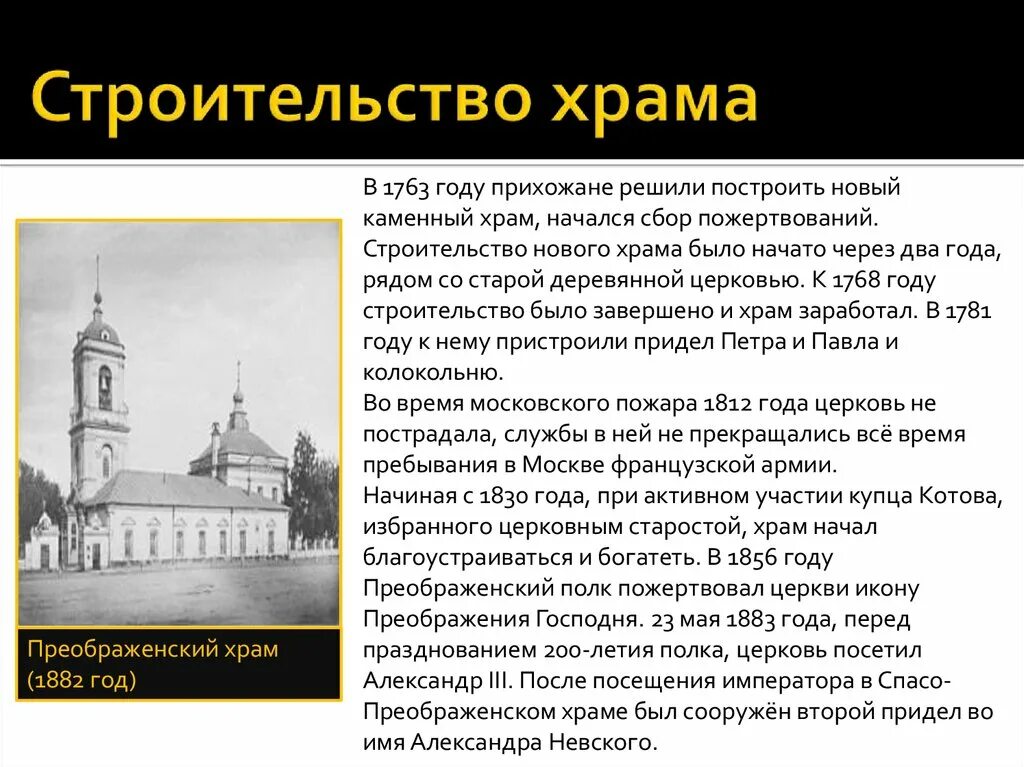 Строительство храма

Преображенский храм (1882 год)

В 1763 году прихожане решили построить новый каменный храм, начался сбор пожертвований. Строительство нового храма было начато через два года, рядом со старой деревянной церковью. К 1768 году строительство было завершено и храм заработал. В 1781 году к нему пристроили придел Петра и Павла и колокольню.
Во время московского пожара 1812 года церковь не пострадала, службы в ней не прекращались всё время пребывания в Москве французской армии.
Начиная с 1830 года, при активном участии купца Котова, избранного церковным старостой, храм начал благоустраиваться и богатеть. В 1856 году Преображенский полк пожертвовал церкви икону Преображения Господня. 23 мая 1883 года, перед празднованием 200-летия полка, церковь посетил Александр III. После посещения императора в Спасо-Преображенском храме был сооружён второй придел во имя Александра Невского.